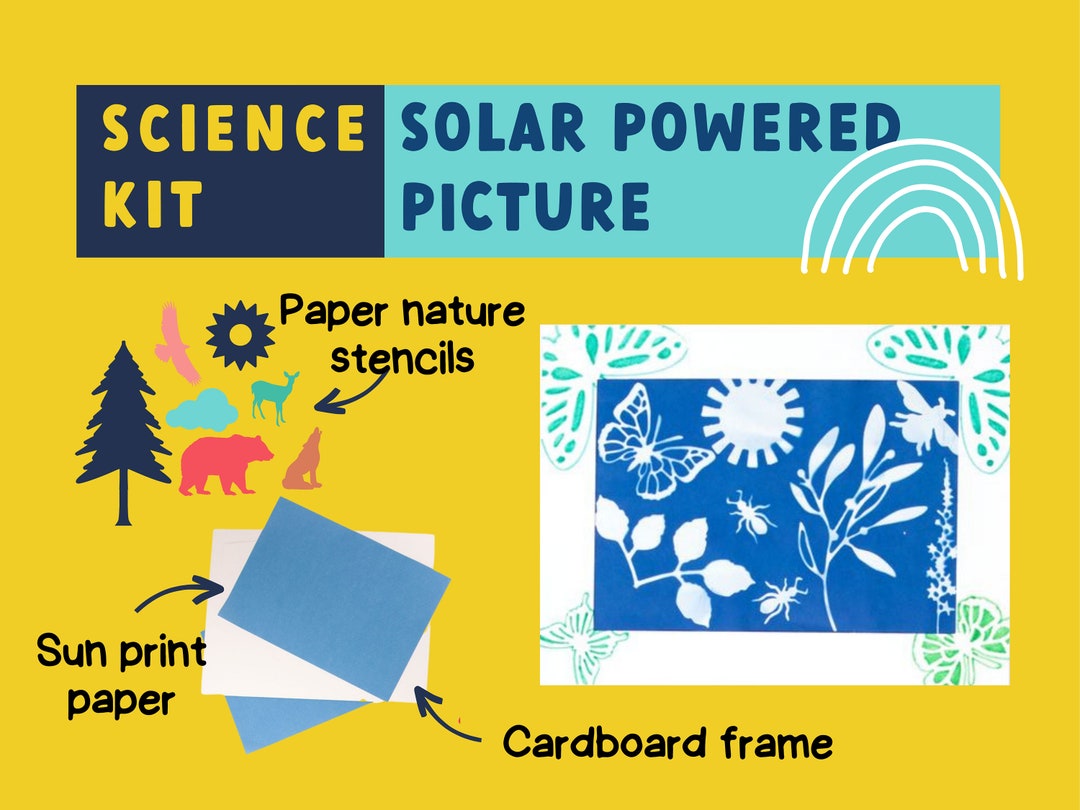 SCIENCE KIT

SOLAR POWERED PICTURE

Paper nature stencils

Sun print paper

Cardboard frame